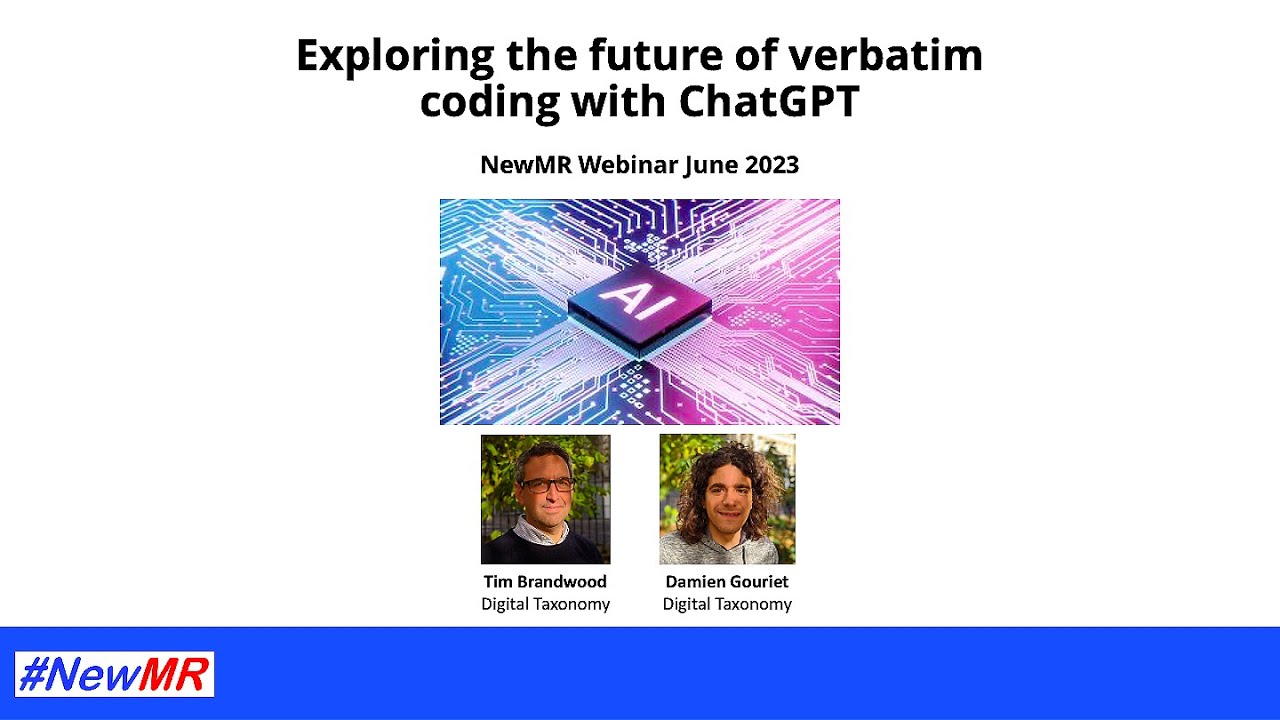 Exploring the future of verbatim coding with ChatGPT

NewMR Webinar June 2023

AI

Tim Brandwood
Digital Taxonomy

Damien Gouriet
Digital Taxonomy

#NewMR